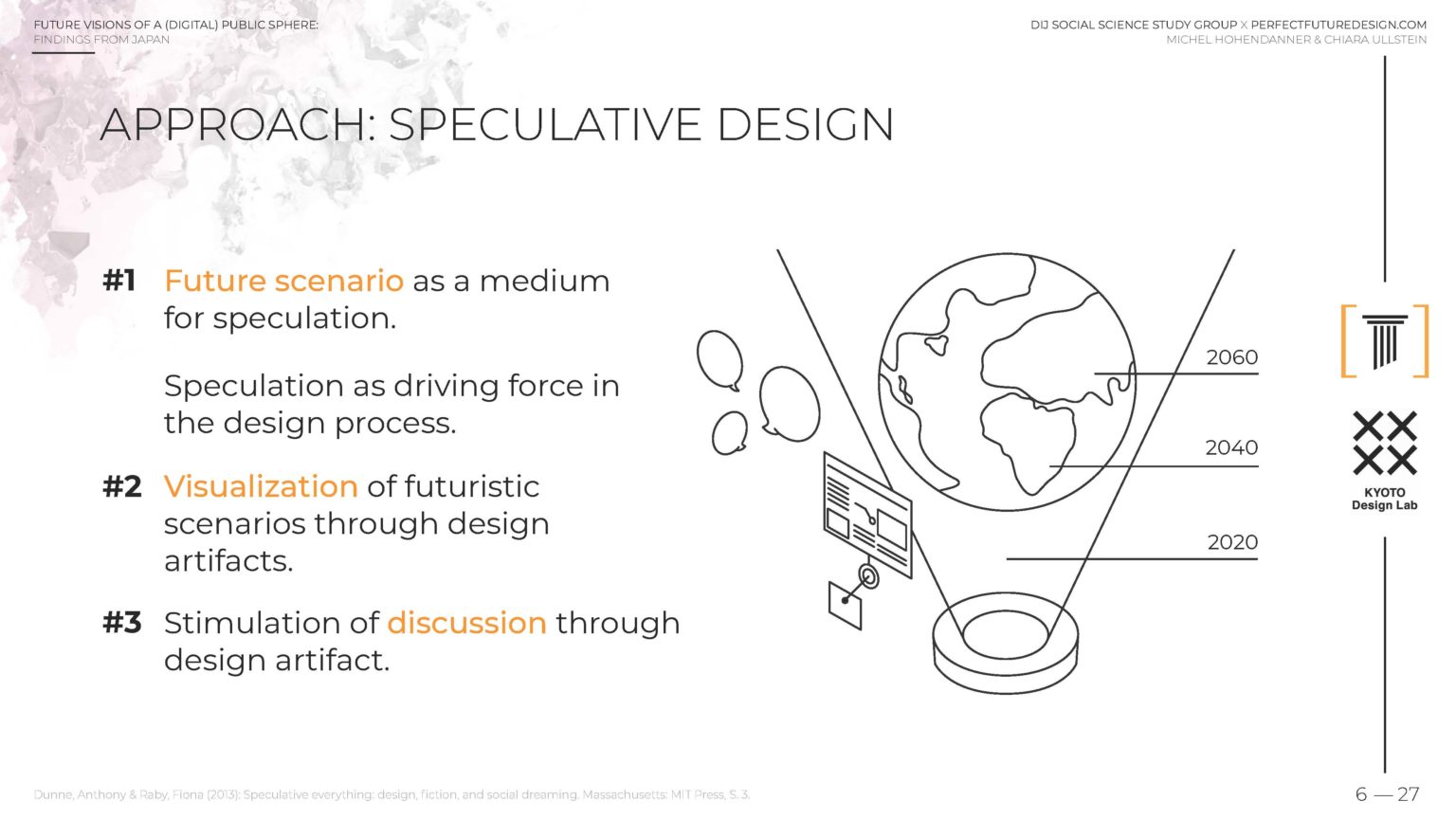 FUTURE VISIONS OF A (DIGITAL) PUBLIC SPHERE:
FINDINGS FROM JAPAN

DIJ SOCIAL SCIENCE STUDY GROUP X PERFECTFUTUREDESIGN.COM
MICHEL HOHENDANNER & CHIARA ULLSTEIN

APPROACH: SPECULATIVE DESIGN

#1 Future scenario as a medium for speculation.

Speculation as driving force in the design process.

#2 Visualization of futuristic scenarios through design artifacts.

#3 Stimulation of discussion through design artifact.

2060

2040

2020

KYOTO
Design Lab

Dunne, Anthony & Raby, Fiona (2013): Speculative everything: design, fiction, and social dreaming. Massachusetts: MIT Press, S. 3.

6 — 27